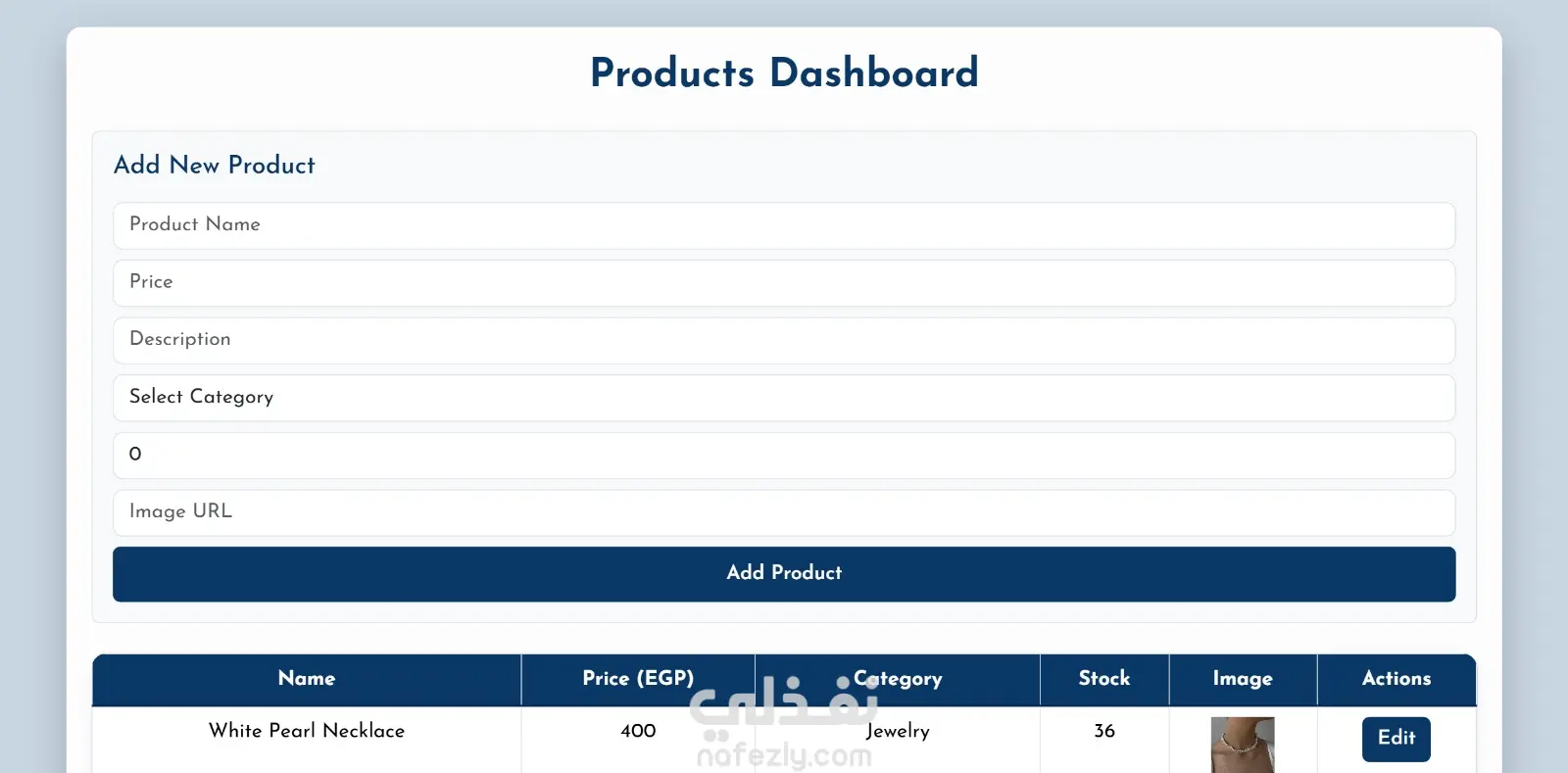 Products Dashboard

Add New Product

Product Name

Price

Description

Select Category

0

Image URL

Add Product

| Name | Price (EGP) | Category | Stock | Image | Actions |
|---|---|---|---|---|---|
| White Pearl Necklace | 400 | Jewelry | 36 | | Edit |

نفذلي
nafezly.com